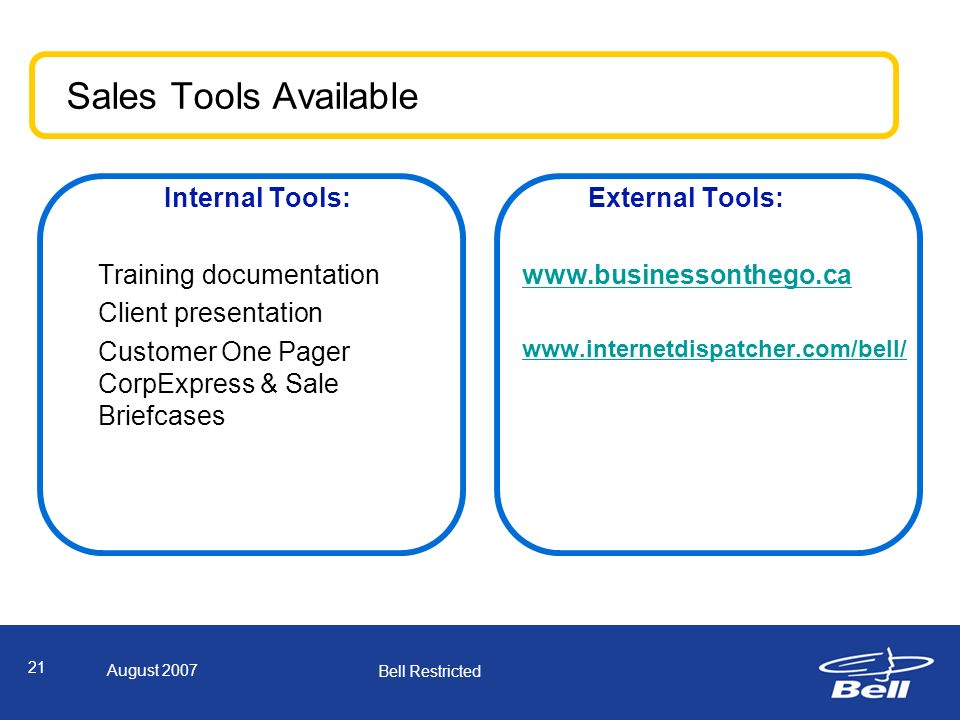 Sales Tools Available

Internal Tools:

Training documentation
Client presentation
Customer One Pager CorpExpress & Sale Briefcases

External Tools:

www.businessonthego.ca

www.internetdispatcher.com/bell/

21
August 2007
Bell Restricted
Bell